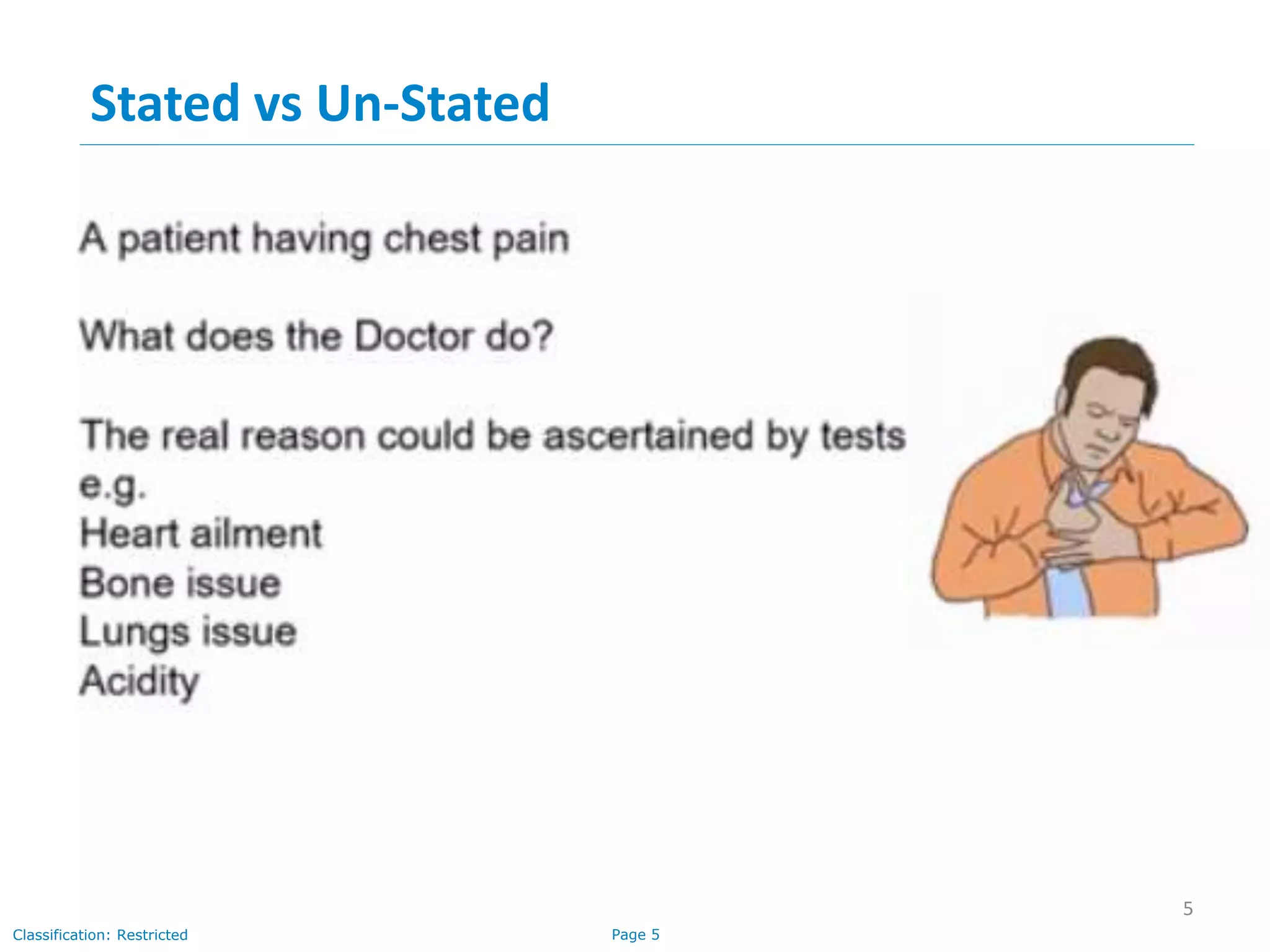 Stated vs Un-Stated

A patient having chest pain

What does the Doctor do?

The real reason could be ascertained by tests e.g.
Heart ailment
Bone issue
Lungs issue
Acidity

5

Classification: Restricted

Page 5